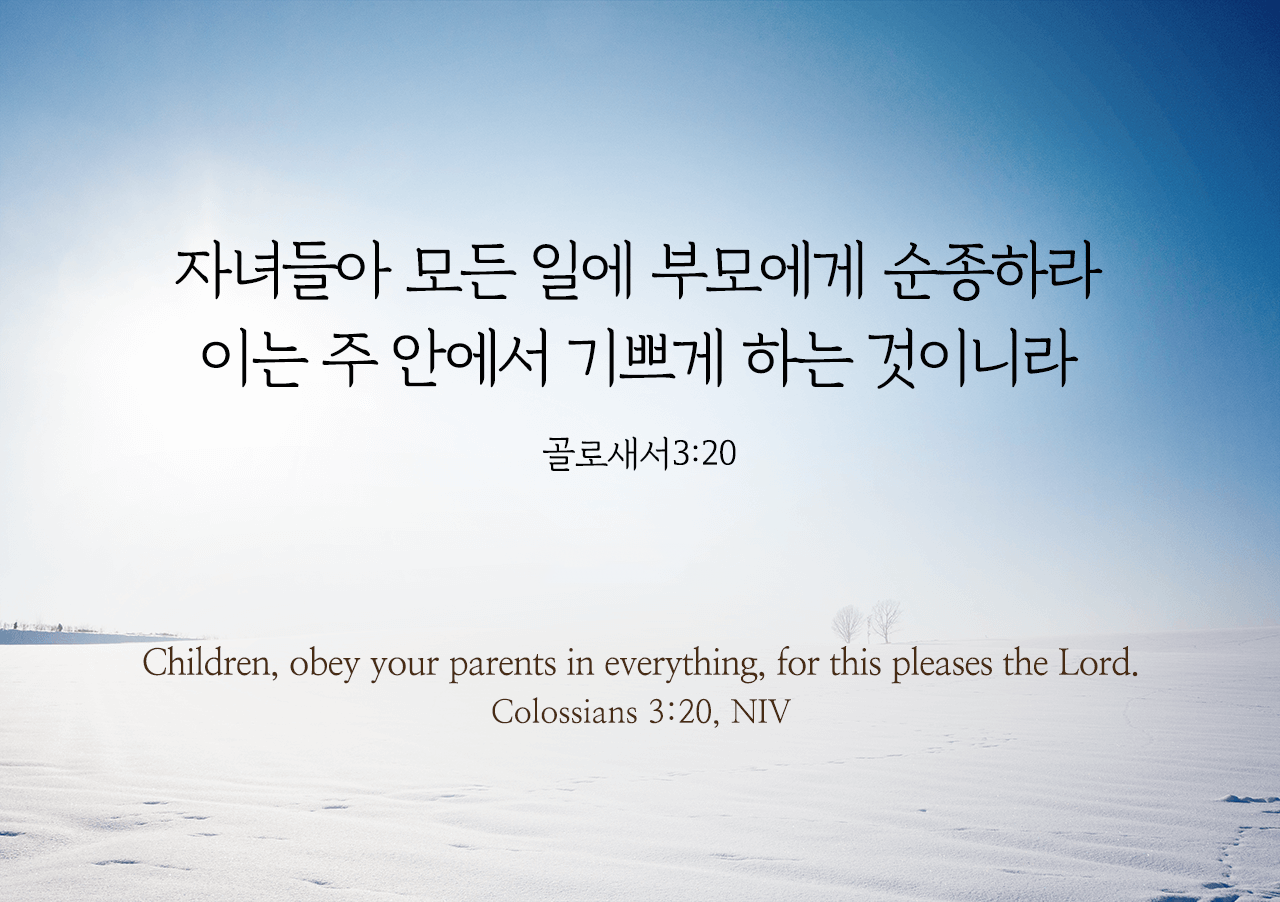 자녀들아 모든 일에 부모에게 순종하라
이는 주 안에서 기쁘게 하는 것이니라

골로새서3:20

Children, obey your parents in everything, for this pleases the Lord.
Colossians 3:20, NIV